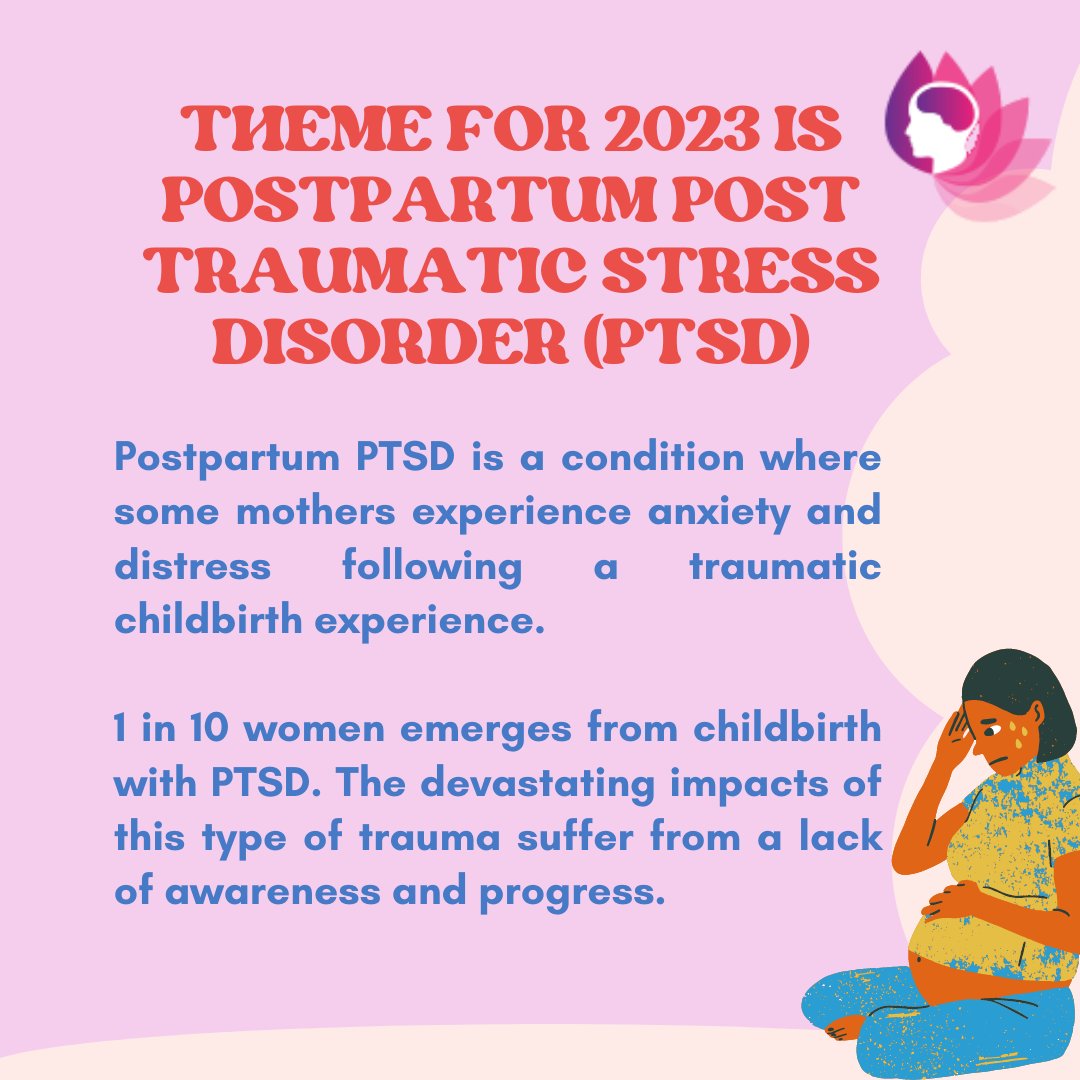 THEME FOR 2023 IS POSTPARTUM POST TRAUMATIC STRESS DISORDER (PTSD)

Postpartum PTSD is a condition where some mothers experience anxiety and distress following a traumatic childbirth experience.

1 in 10 women emerges from childbirth with PTSD. The devastating impacts of this type of trauma suffer from a lack of awareness and progress.